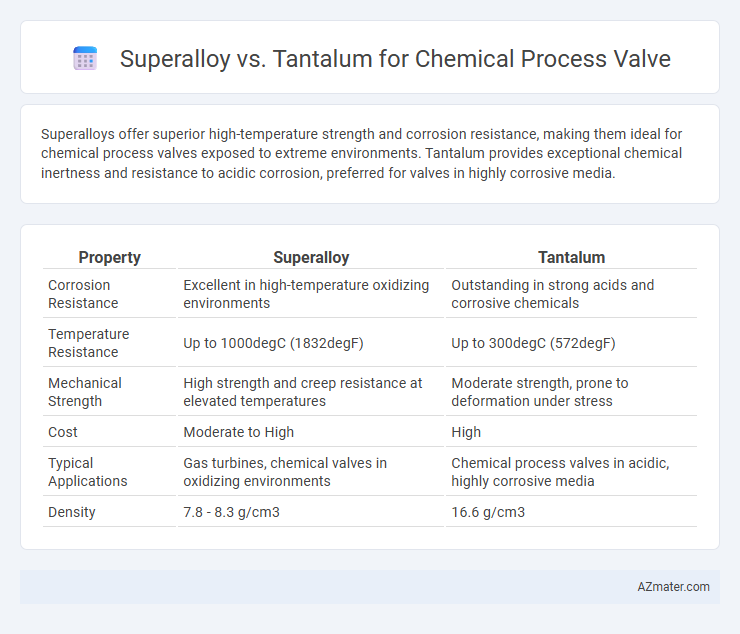 Superalloy vs. Tantalum for Chemical Process Valve

Superalloys offer superior high-temperature strength and corrosion resistance, making them ideal for chemical process valves exposed to extreme environments. Tantalum provides exceptional chemical inertness and resistance to acidic corrosion, preferred for valves in highly corrosive media.

| Property | Superalloy | Tantalum |
|---|---|---|
| Corrosion Resistance | Excellent in high-temperature oxidizing environments | Outstanding in strong acids and corrosive chemicals |
| Temperature Resistance | Up to 1000degC (1832degF) | Up to 300degC (572degF) |
| Mechanical Strength | High strength and creep resistance at elevated temperatures | Moderate strength, prone to deformation under stress |
| Cost | Moderate to High | High |
| Typical Applications | Gas turbines, chemical valves in oxidizing environments | Chemical process valves in acidic, highly corrosive media |
| Density | 7.8 - 8.3 g/cm3 | 16.6 g/cm3 |

AZmater.com